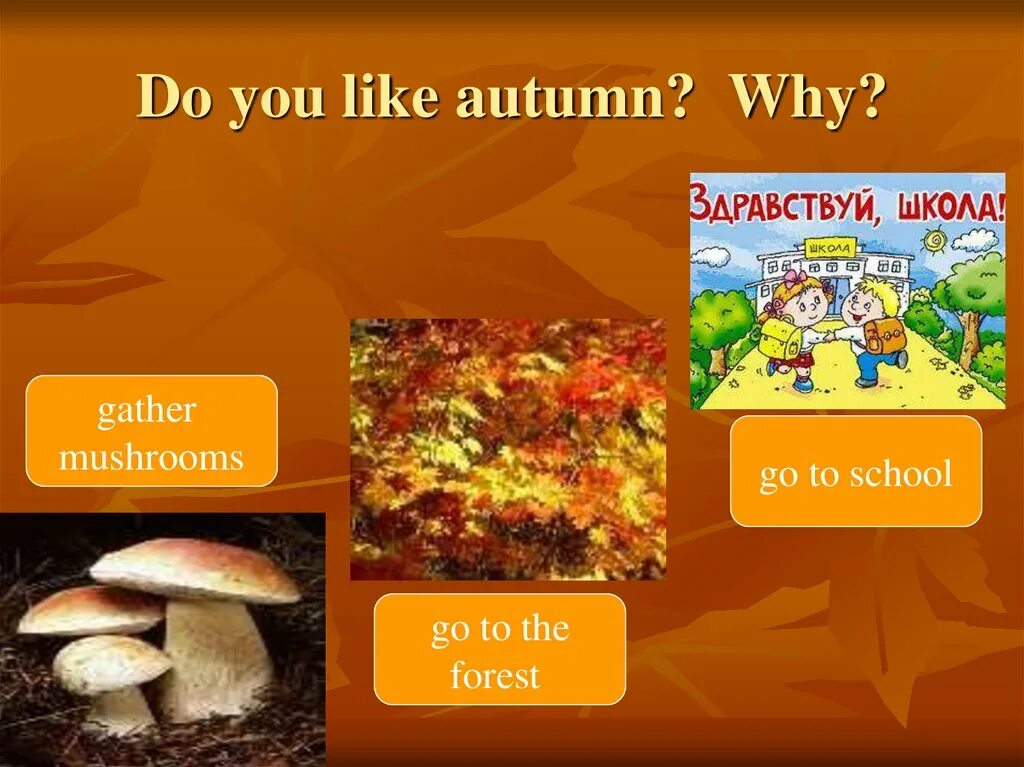 Do you like autumn? Why?

ЗДРАВСТВУЙ, ШКОЛА!

ШКОЛА

gather mushrooms

go to school

go to the forest